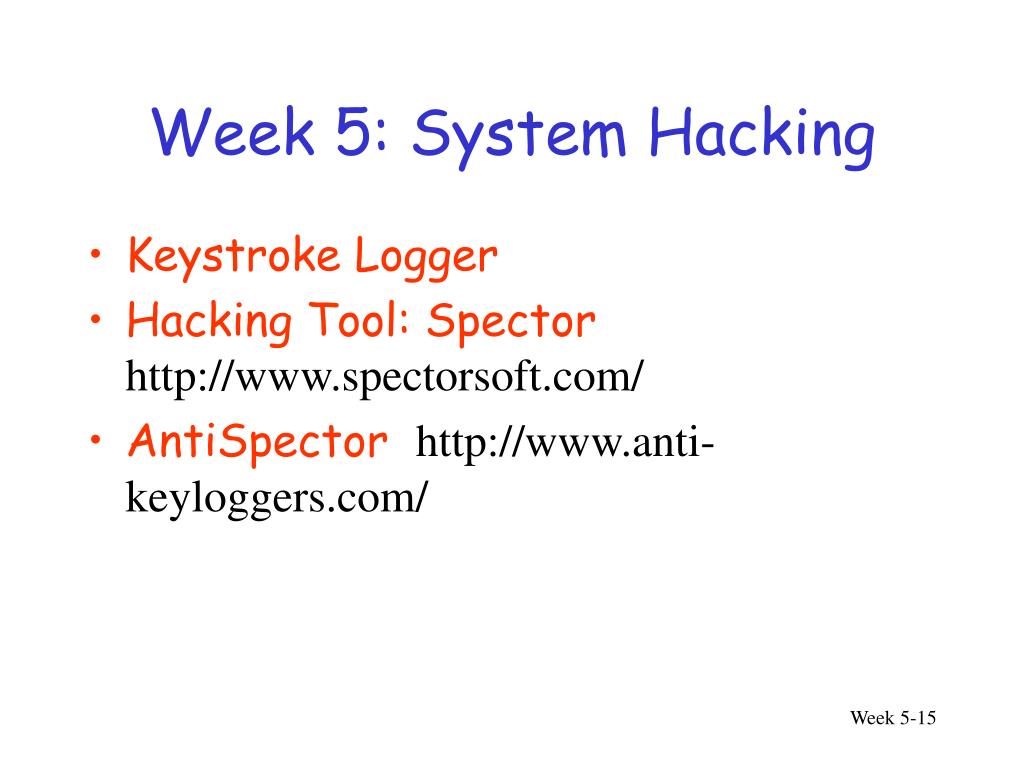 Week 5: System Hacking

• Keystroke Logger
• Hacking Tool: Spector http://www.spectorsoft.com/
• AntiSpector http://www.anti-keyloggers.com/

Week 5-15